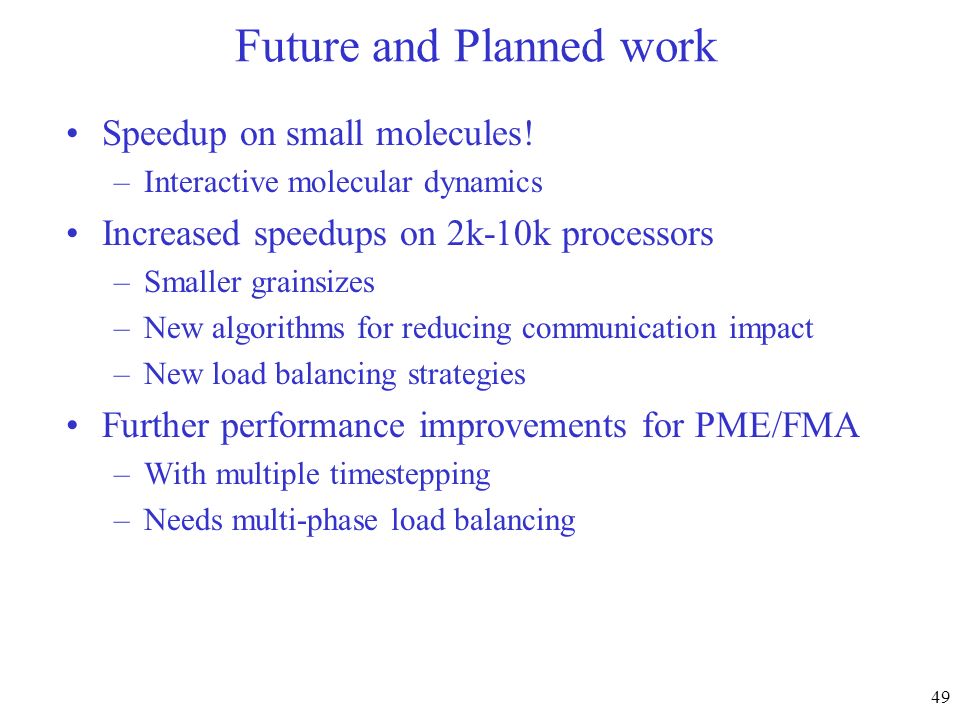 Future and Planned work

• Speedup on small molecules!
– Interactive molecular dynamics

• Increased speedups on 2k-10k processors
– Smaller grainsizes
– New algorithms for reducing communication impact
– New load balancing strategies

• Further performance improvements for PME/FMA
– With multiple timestepping
– Needs multi-phase load balancing

49